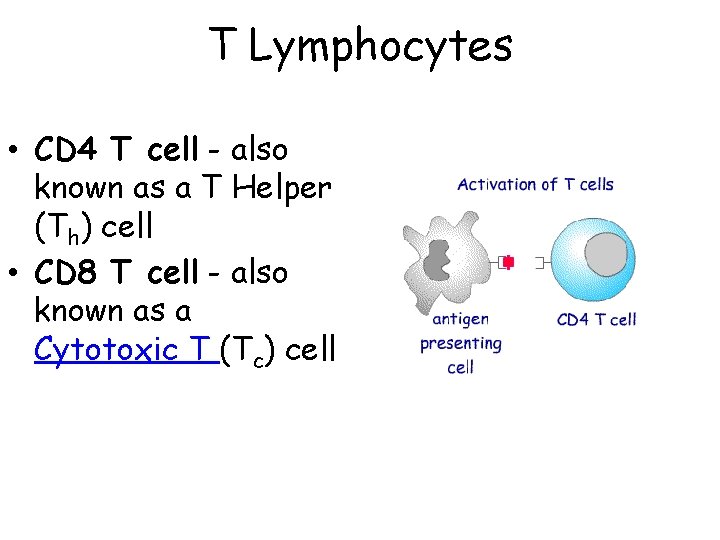 T Lymphocytes

• CD4 T cell - also known as a T Helper ($T_h$) cell
• CD8 T cell - also known as a Cytotoxic T ($T_c$) cell

Activation of T cells

antigen presenting cell

CD4 T cell